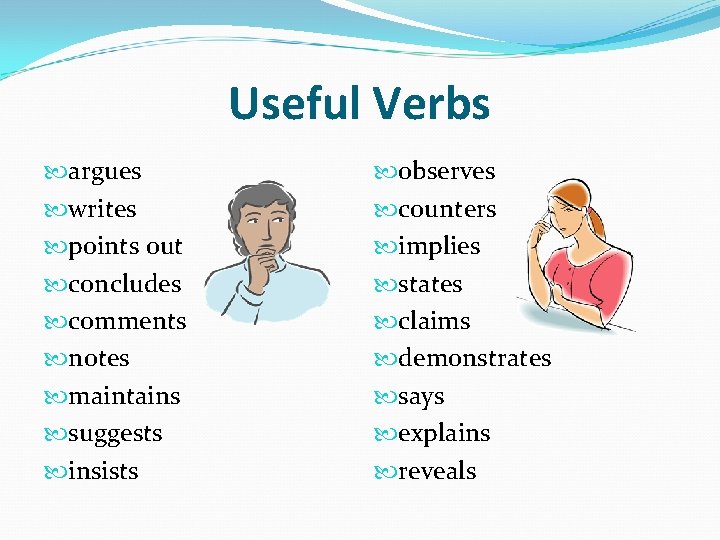 Useful Verbs

argues
writes
points out
concludes
comments
notes
maintains
suggests
insists

observes
counters
implies
states
claims
demonstrates
says
explains
reveals